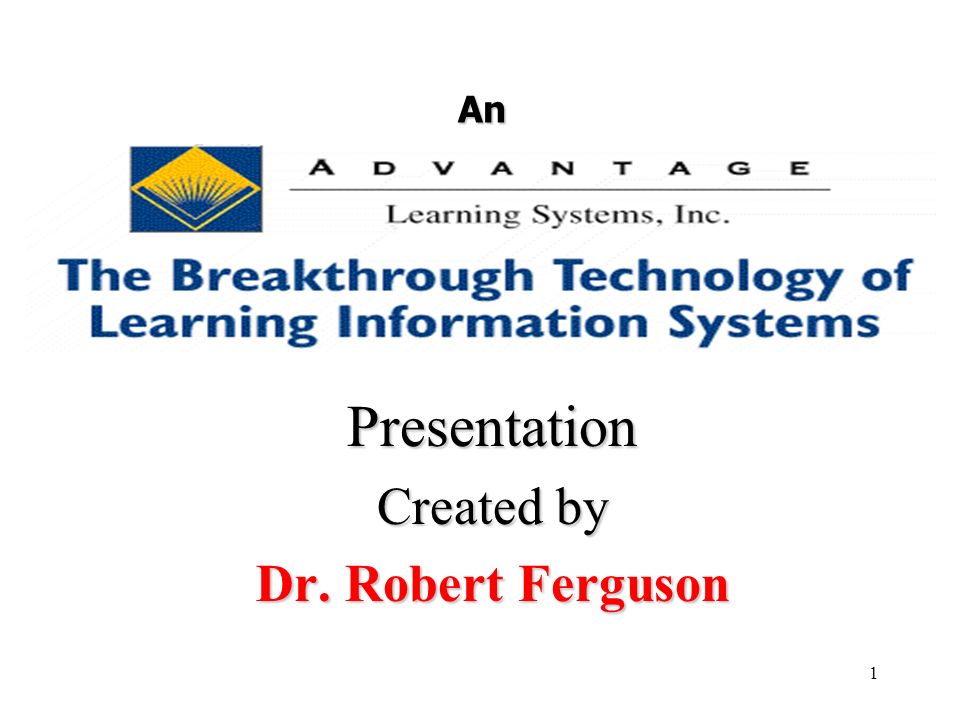 An

ADVANTAGE

Learning Systems, Inc.

The Breakthrough Technology of Learning Information Systems

Presentation

Created by

Dr. Robert Ferguson

1